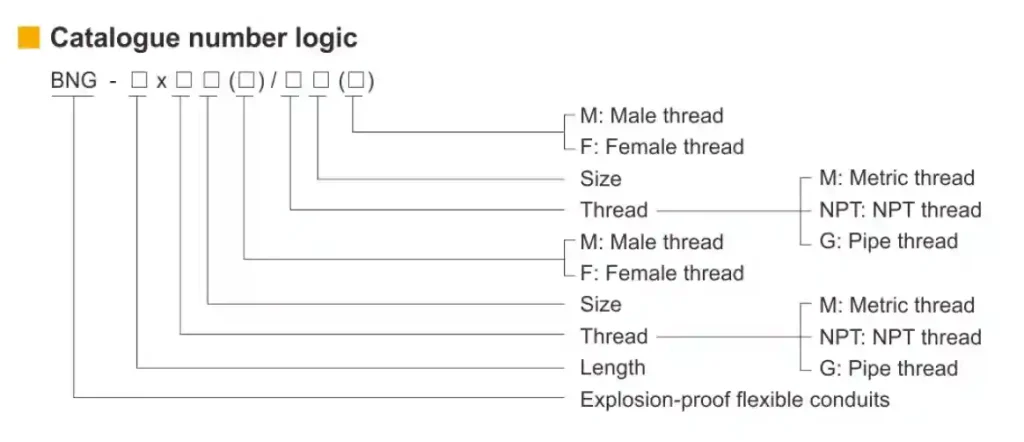 Catalogue number logic

BNG - □ x □ □ (□) / □ □ (□)

M: Male thread
F: Female thread
Size
Thread
M: Metric thread
NPT: NPT thread
G: Pipe thread
M: Male thread
F: Female thread
Size
Thread
M: Metric thread
NPT: NPT thread
G: Pipe thread
Length
Explosion-proof flexible conduits